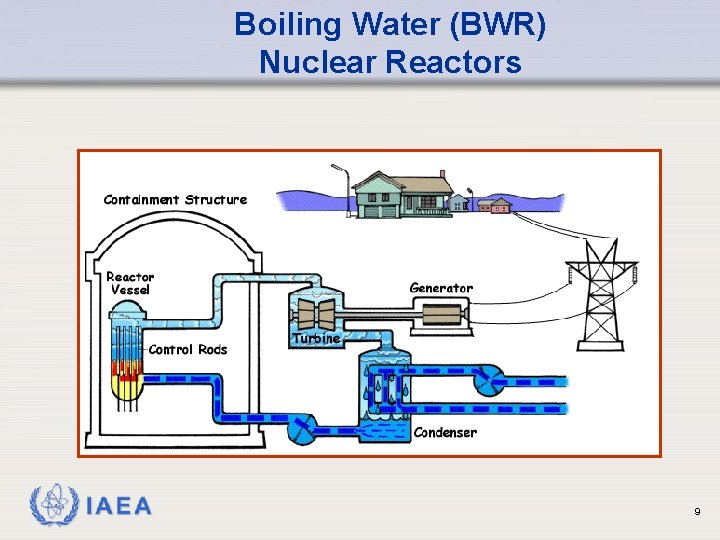 Boiling Water (BWR)
Nuclear Reactors

Containment Structure

Reactor Vessel

Control Rods

Turbine

Generator

Condenser

IAEA

9